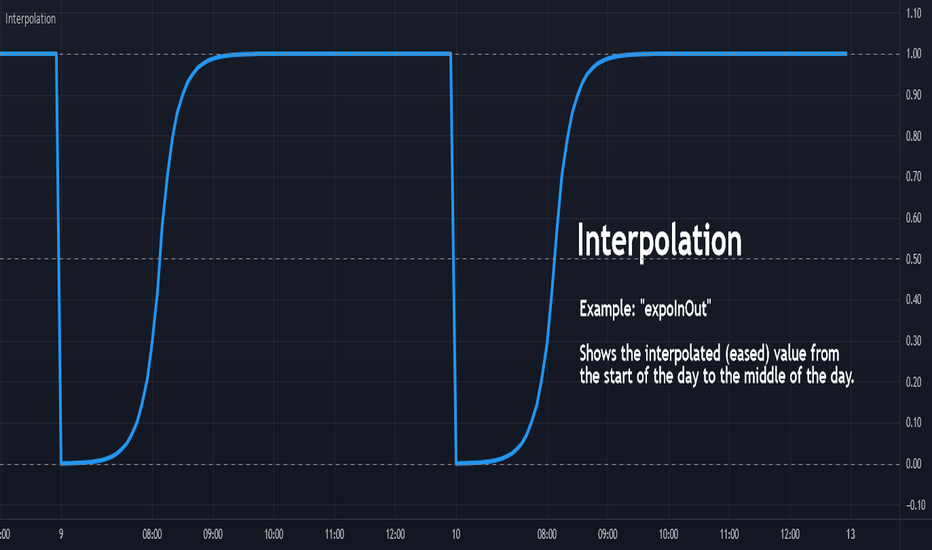 Interpolation

Interpolation

Example: "expoInOut"

Shows the interpolated (eased) value from the start of the day to the middle of the day.

1.10
1.00
0.90
0.80
0.70
0.60
0.50
0.40
0.30
0.20
0.10
0.00
-0.10

:00 9 08:00 09:00 10:00 11:00 12:00 10 08:00 09:00 10:00 11:00 12:00 13